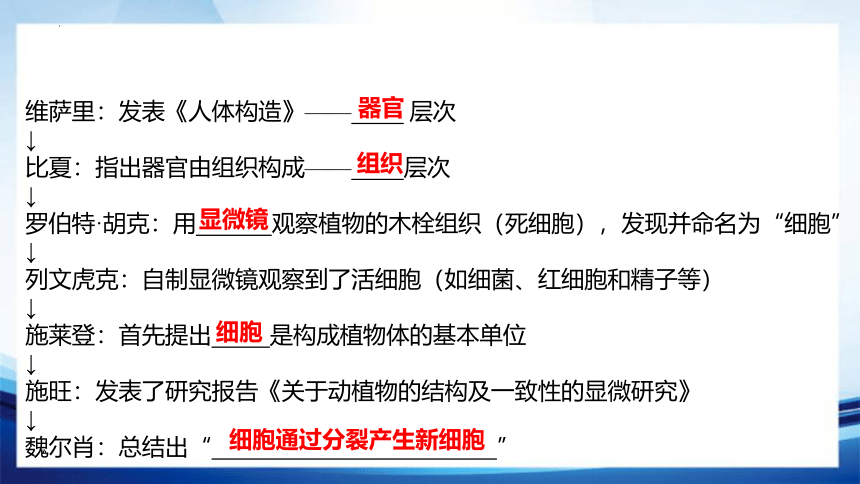 维萨里：发表《人体构造》——器官层次
↓
比夏：指出器官由组织构成——组织层次
↓
罗伯特·胡克：用显微镜观察植物的木栓组织（死细胞），发现并命名为“细胞”
↓
列文虎克：自制显微镜观察到了活细胞（如细菌、红细胞和精子等）
↓
施莱登：首先提出细胞是构成植物体的基本单位
↓
施旺：发表了研究报告《关于动植物的结构及一致性的显微研究》
↓
魏尔肖：总结出“细胞通过分裂产生新细胞”